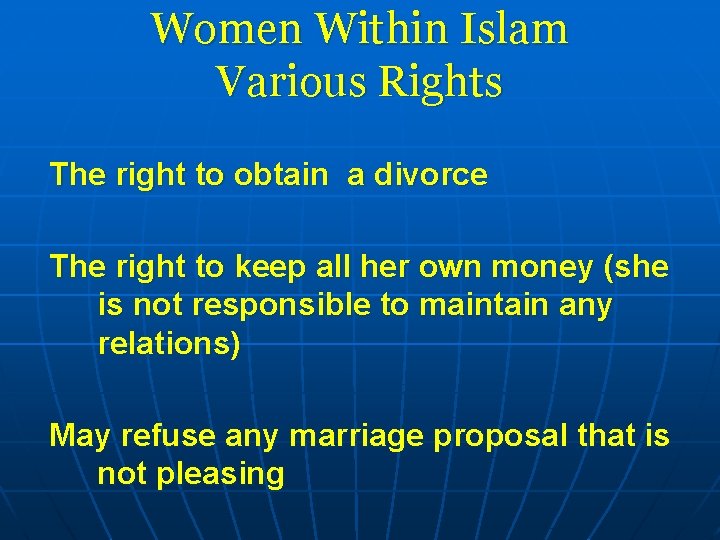 Women Within Islam
Various Rights

The right to obtain a divorce

The right to keep all her own money (she is not responsible to maintain any relations)

May refuse any marriage proposal that is not pleasing